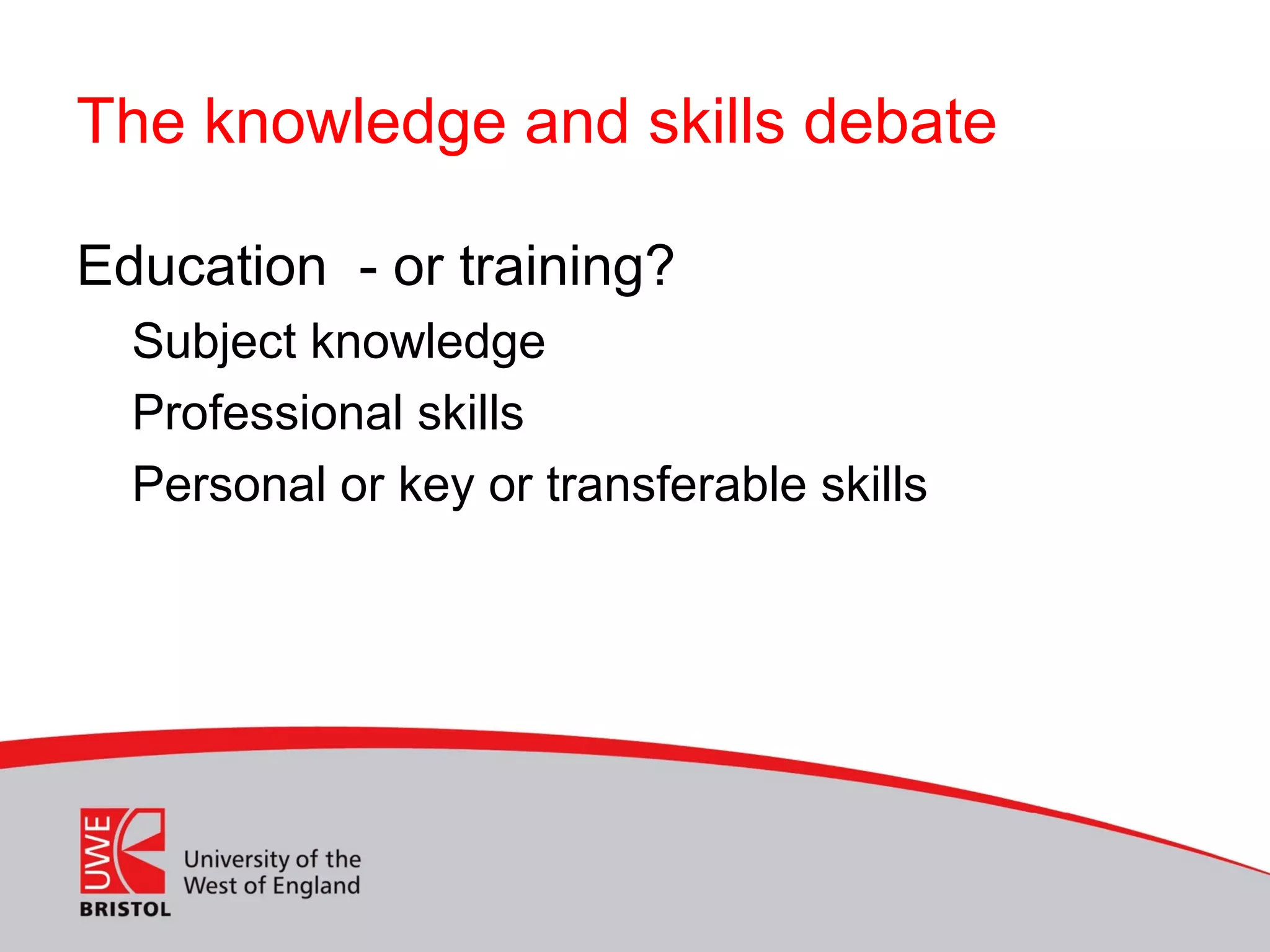 The knowledge and skills debate

Education  - or training?

Subject knowledge

Professional skills

Personal or key or transferable skills

UWE
BRISTOL

University of the West of England